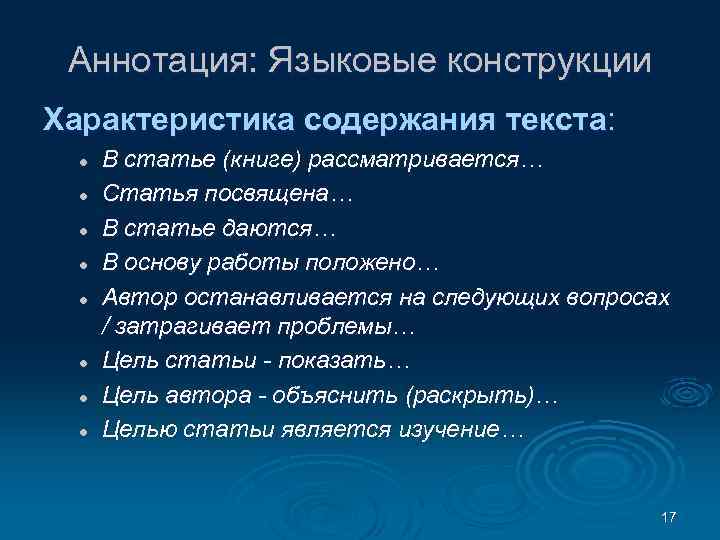 Аннотация: Языковые конструкции

Характеристика содержания текста:

- В статье (книге) рассматривается…
- Статья посвящена…
- В статье даются…
- В основу работы положено…
- Автор останавливается на следующих вопросах / затрагивает проблемы…
- Цель статьи - показать…
- Цель автора - объяснить (раскрыть)…
- Целью статьи является изучение…

17